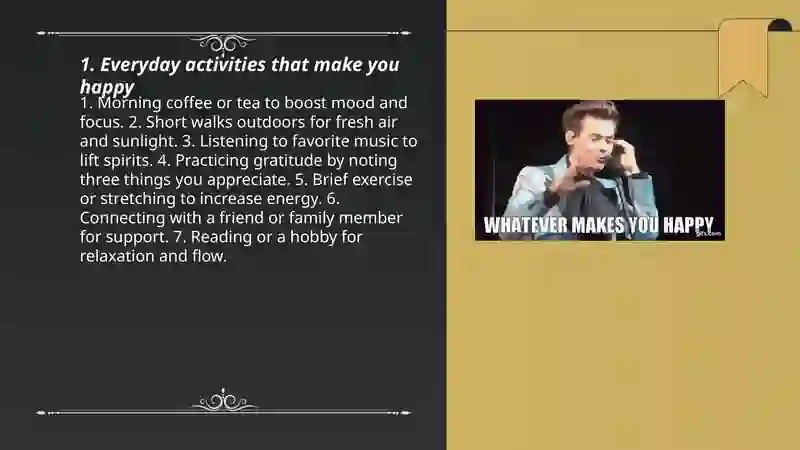 1. Everyday activities that make you happy

1. Morning coffee or tea to boost mood and focus. 2. Short walks outdoors for fresh air and sunlight. 3. Listening to favorite music to lift spirits. 4. Practicing gratitude by noting three things you appreciate. 5. Brief exercise or stretching to increase energy. 6. Connecting with a friend or family member for support. 7. Reading or a hobby for relaxation and flow.

WHATEVER MAKES YOU HAPPY
gifs.com